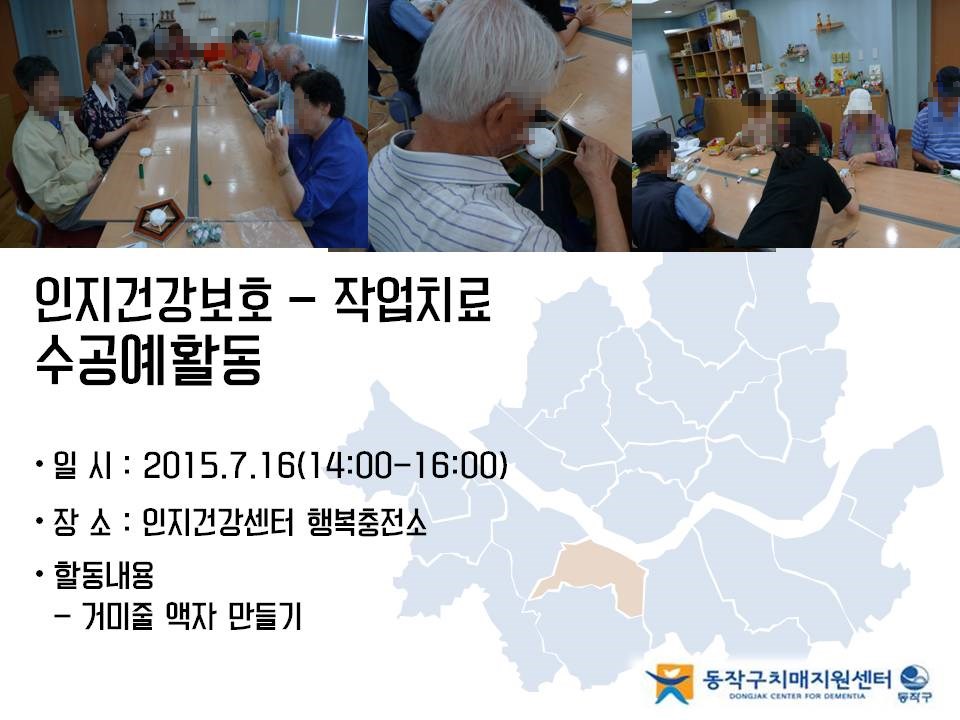 인지건강보호 – 작업치료
수공예활동

• 일 시 : 2015.7.16(14:00-16:00)

• 장 소 : 인지건강센터 행복충전소

• 활동내용
– 거미줄 액자 만들기

동작구치매지원센터
DONGJAK CENTER FOR DEMENTIA
동작구